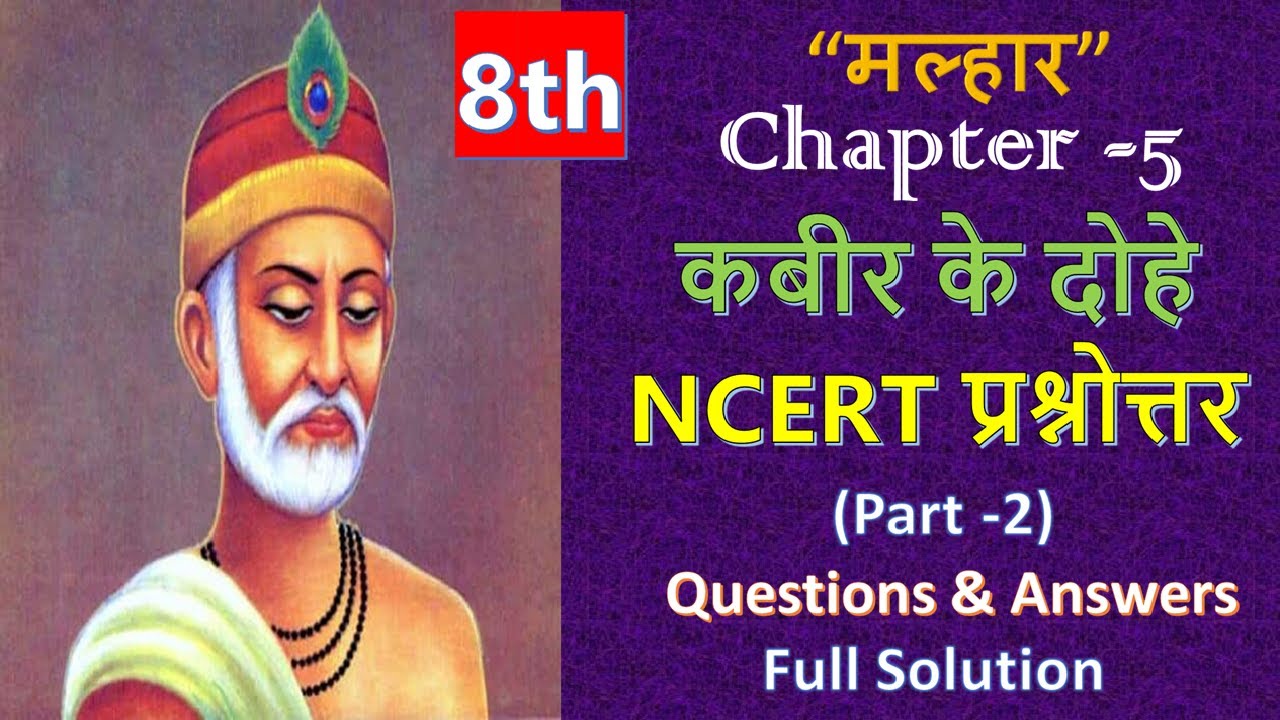 8th

“मल्हार”

Chapter -5

कबीर के दोहे

NCERT प्रश्नोत्तर

(Part -2)

Questions & Answers

Full Solution